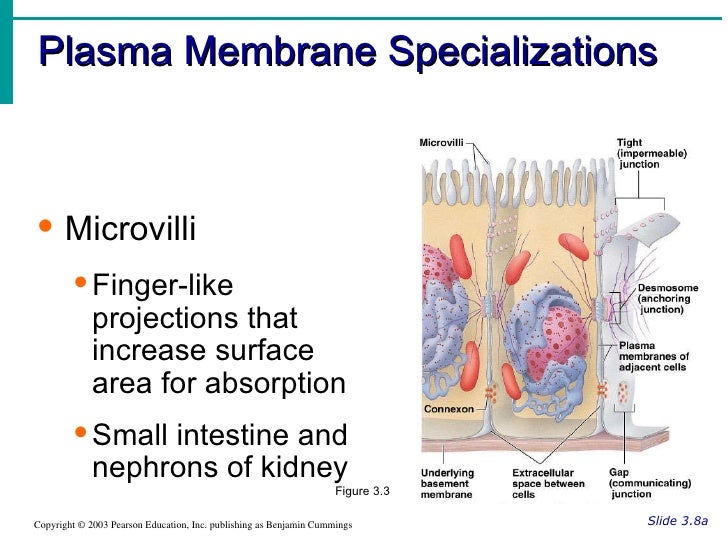 Plasma Membrane Specializations

• Microvilli

• Finger-like projections that increase surface area for absorption

• Small intestine and nephrons of kidney

Microvilli

Tight (impermeable) junction

Desmosome (anchoring junction)

Plasma membranes of adjacent cells

Connexon

Underlying basement membrane

Extracellular space between cells

Gap (communicating) junction

Figure 3.3

Copyright © 2003 Pearson Education, Inc. publishing as Benjamin Cummings

Slide 3.8a